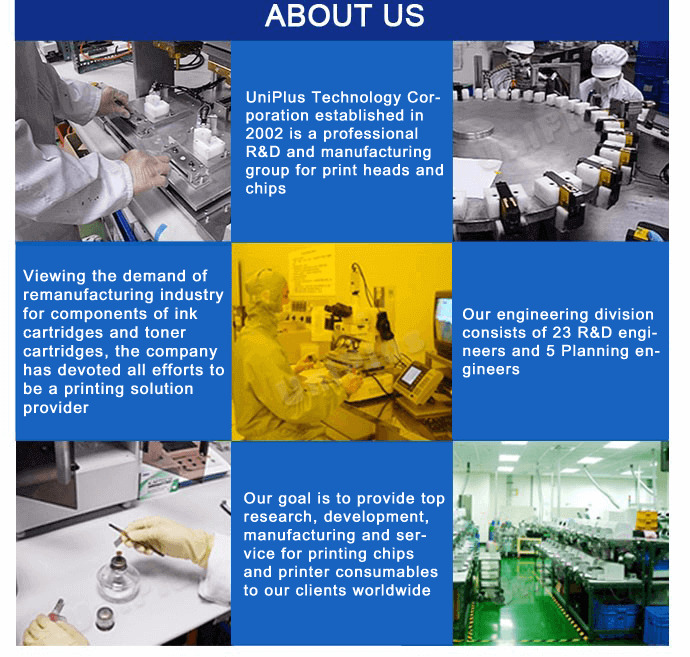 ABOUT US

UniPlus Technology Corporation established in 2002 is a professional R&D and manufacturing group for print heads and chips

Viewing the demand of remanufacturing industry for components of ink cartridges and toner cartridges, the company has devoted all efforts to be a printing solution provider

Our engineering division consists of 23 R&D engineers and 5 Planning engineers

Our goal is to provide top research, development, manufacturing and service for printing chips and printer consumables to our clients worldwide